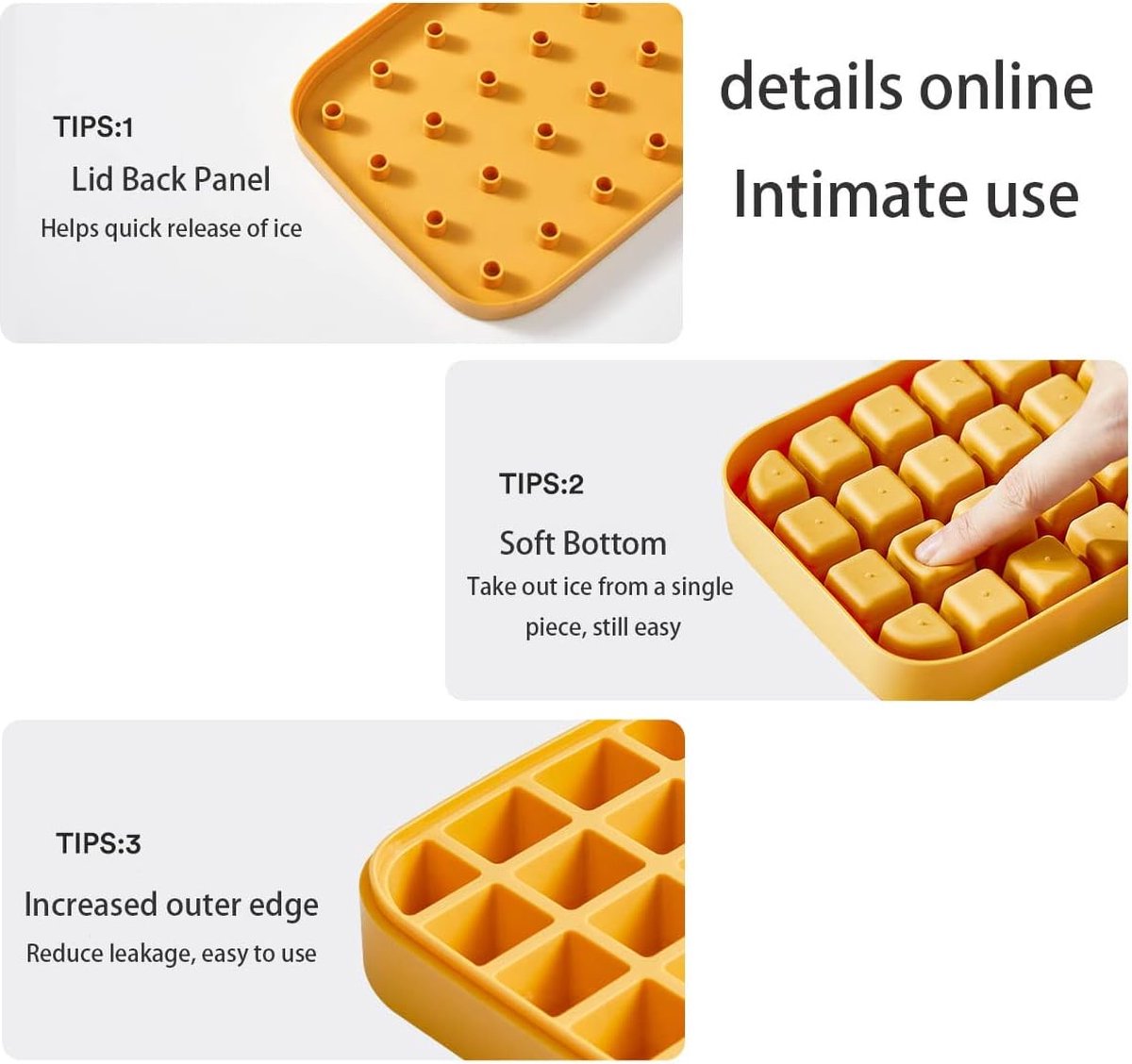 TIPS:1

Lid Back Panel

Helps quick release of ice

details online

Intimate use

TIPS:2

Soft Bottom

Take out ice from a single piece, still easy

TIPS:3

Increased outer edge

Reduce leakage, easy to use